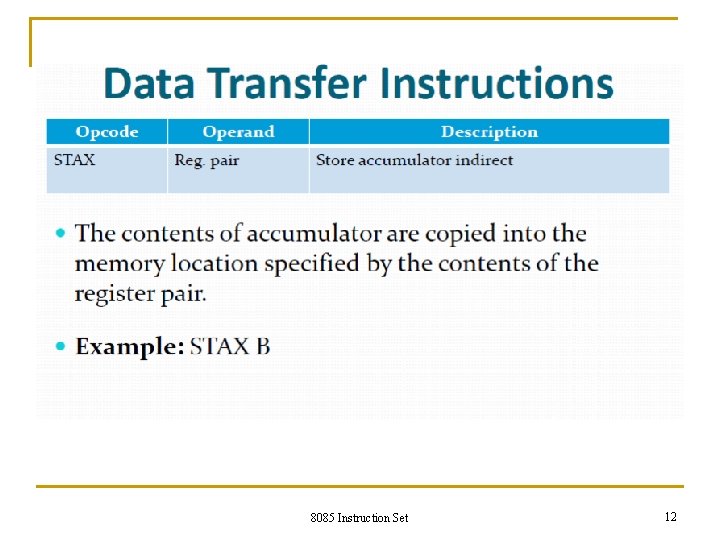 Data Transfer Instructions

| Opcode | Operand | Description |
|---|---|---|
| STAX | Reg. pair | Store accumulator indirect |

• The contents of accumulator are copied into the memory location specified by the contents of the register pair.

• Example: STAX B

8085 Instruction Set

12